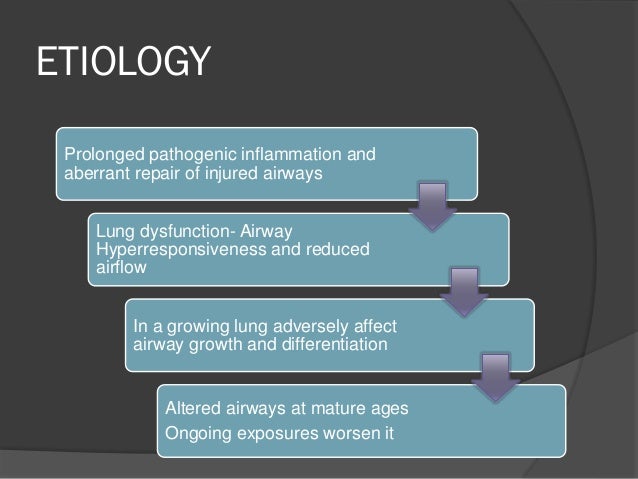 ETIOLOGY

Prolonged pathogenic inflammation and aberrant repair of injured airways

Lung dysfunction- Airway Hyperresponsiveness and reduced airflow

In a growing lung adversely affect airway growth and differentiation

Altered airways at mature ages

Ongoing exposures worsen it